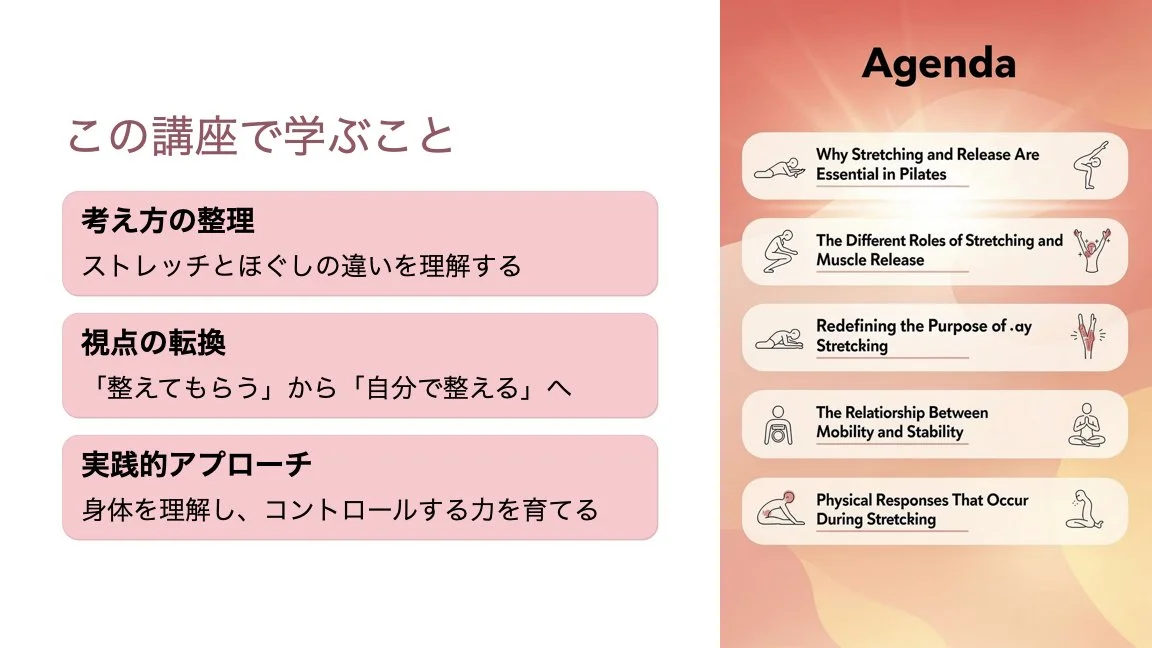 この講座で学ぶこと

考え方の整理
ストレッチとほぐしの違いを理解する

視点の転換
「整えてもらう」から「自分で整える」へ

実践的アプローチ
身体を理解し、コントロールする力を育てる

Agenda

Why Stretching and Release Are Essential in Pilates

The Different Roles of Stretching and Muscle Release

Redefining the Purpose of .ay Stretcking

The Relationship Between Mobility and Stability

Physical Responses That Occur During Stretcking